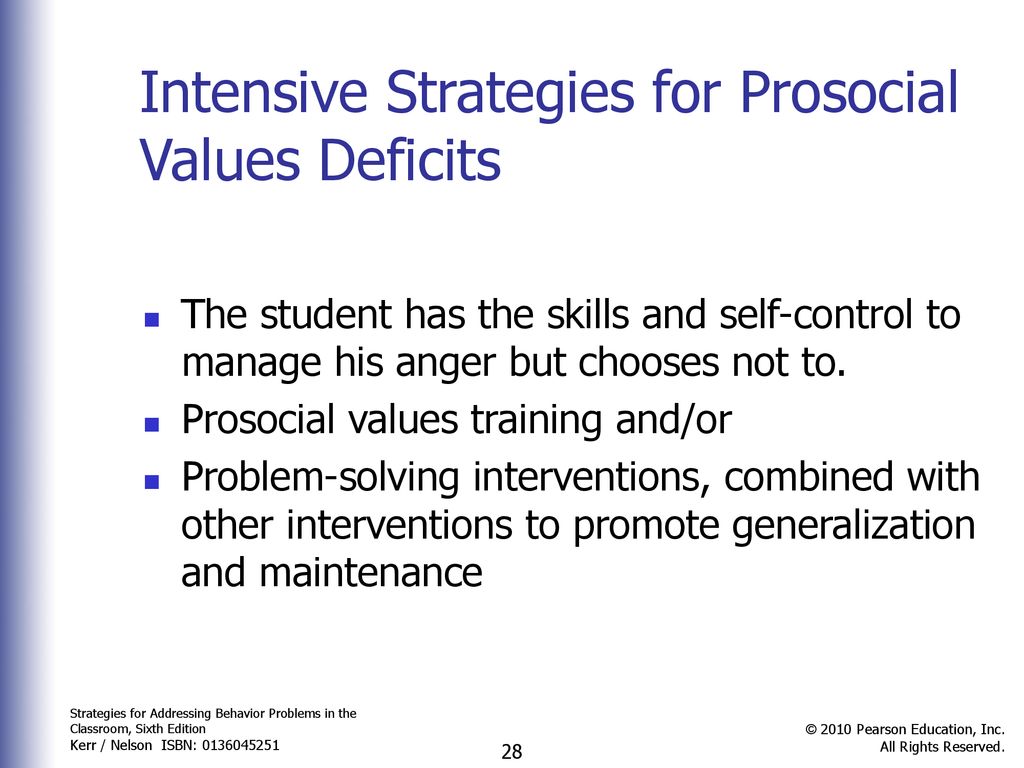 Intensive Strategies for Prosocial Values Deficits

- The student has the skills and self-control to manage his anger but chooses not to.
- Prosocial values training and/or
- Problem-solving interventions, combined with other interventions to promote generalization and maintenance

Strategies for Addressing Behavior Problems in the Classroom, Sixth Edition
Kerr / Nelson ISBN: 0136045251

28

© 2010 Pearson Education, Inc.
All Rights Reserved.